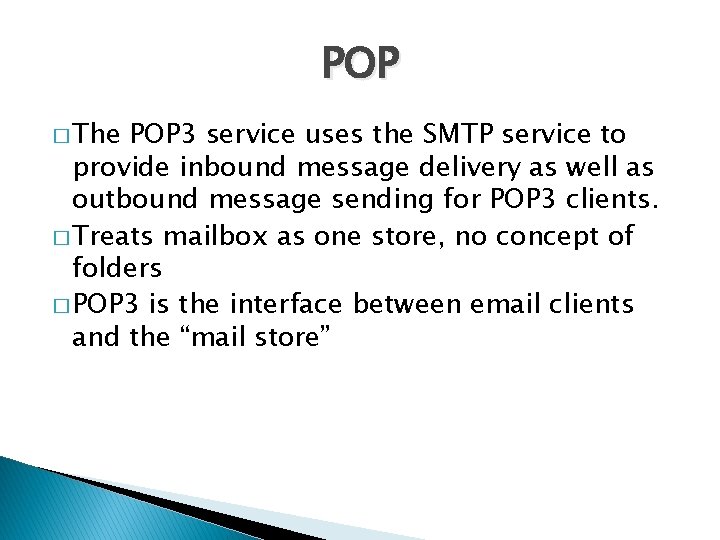 POP

□ The POP3 service uses the SMTP service to provide inbound message delivery as well as outbound message sending for POP3 clients.

□ Treats mailbox as one store, no concept of folders

□ POP3 is the interface between email clients and the “mail store”